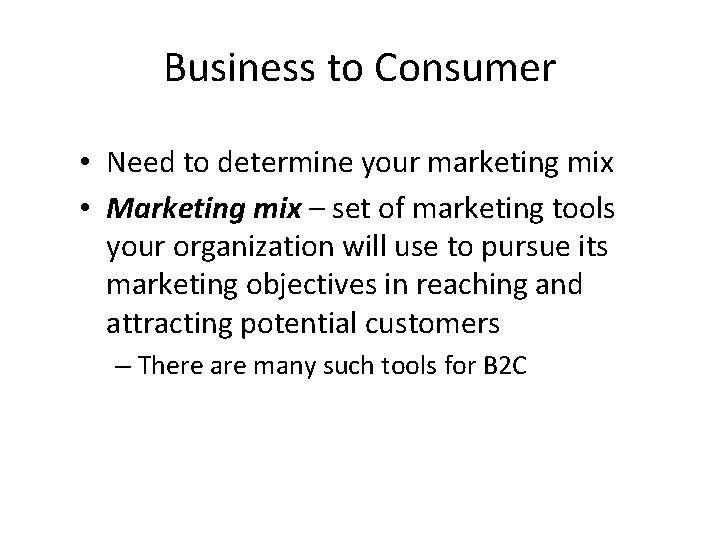 Business to Consumer

• Need to determine your marketing mix
• Marketing mix – set of marketing tools your organization will use to pursue its marketing objectives in reaching and attracting potential customers
– There are many such tools for B2C